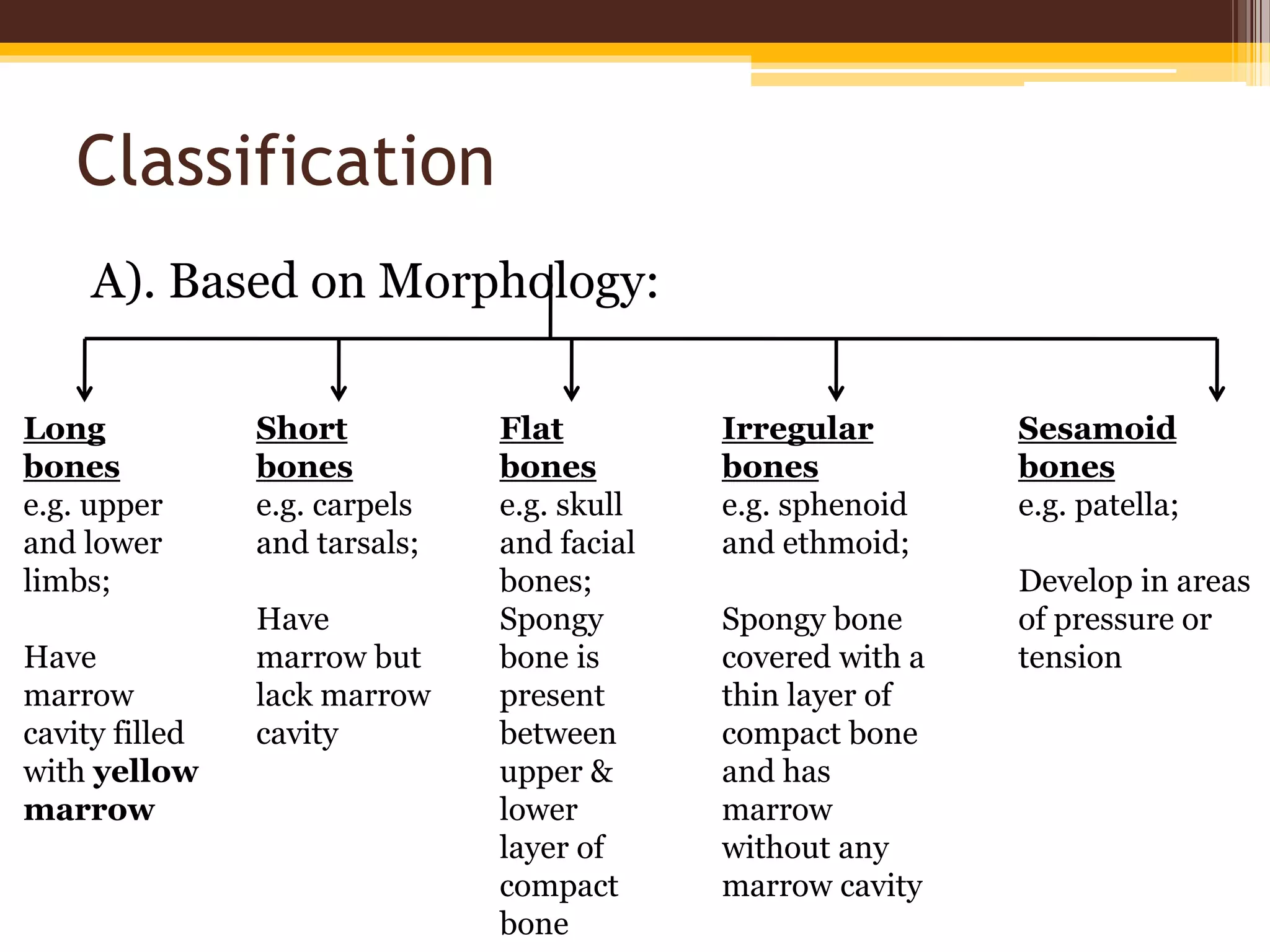 Classification

A). Based on Morphology:

Long bones
e.g. upper and lower limbs;

Have marrow cavity filled with yellow marrow

Short bones
e.g. carpels and tarsals;

Have marrow but lack marrow cavity

Flat bones
e.g. skull and facial bones;
Spongy bone is present between upper & lower layer of compact bone

Irregular bones
e.g. sphenoid and ethmoid;

Spongy bone covered with a thin layer of compact bone and has marrow without any marrow cavity

Sesamoid bones
e.g. patella;

Develop in areas of pressure or tension